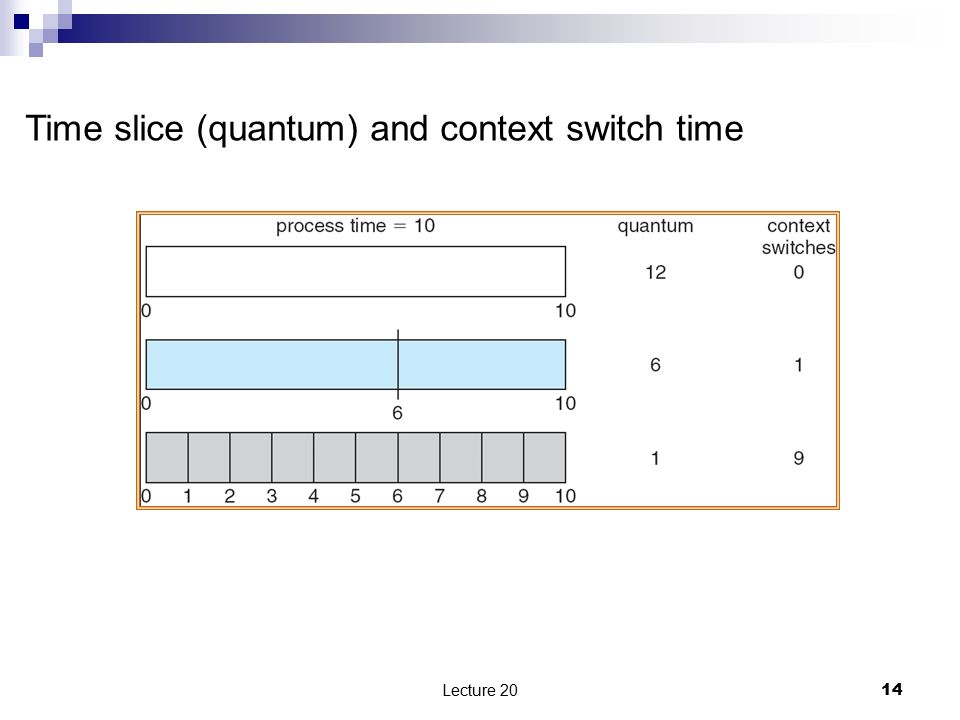 Time slice (quantum) and context switch time

process time = 10

quantum

context switches

12

0

0

10

6

1

0

6

10

1

9

0 1 2 3 4 5 6 7 8 9 10

Lecture 20

14